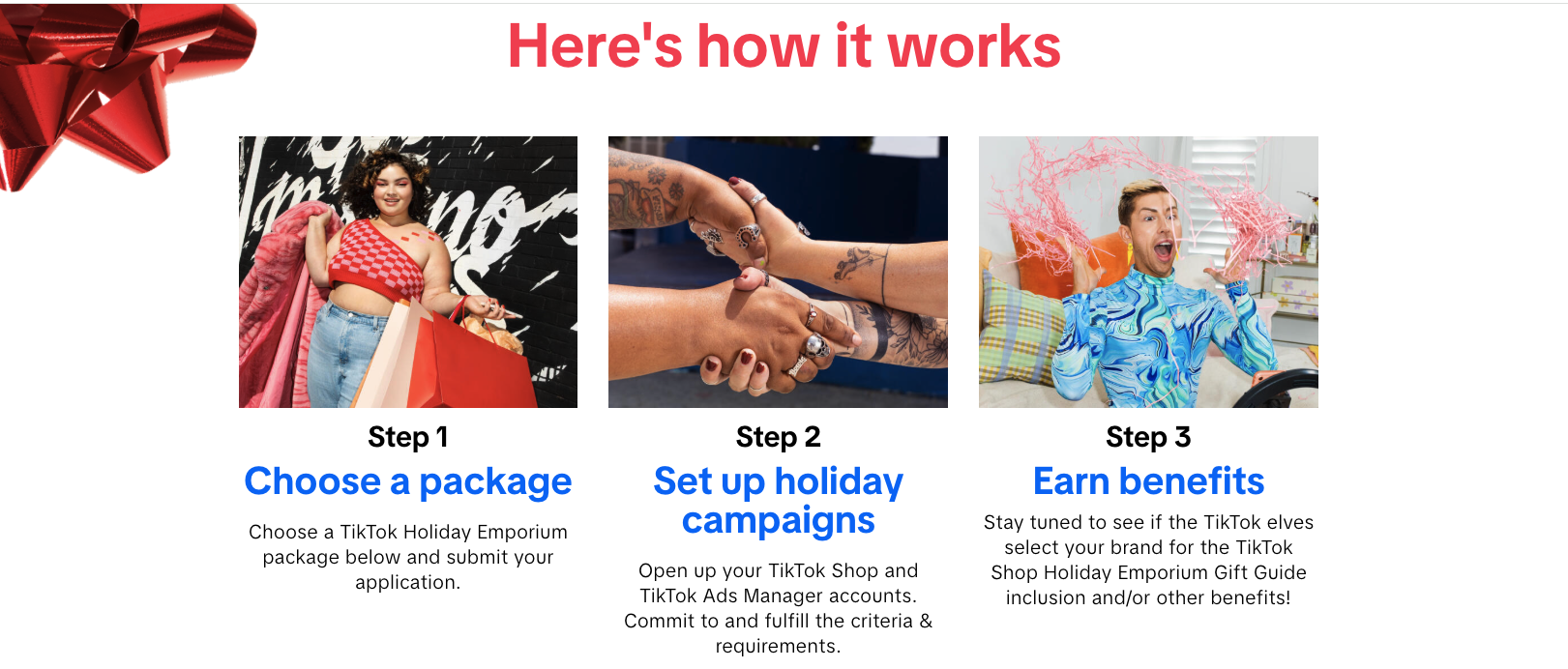 Here's how it works

Step 1
Choose a package
Choose a TikTok Holiday Emporium package below and submit your application.

Step 2
Set up holiday campaigns
Open up your TikTok Shop and TikTok Ads Manager accounts. Commit to and fulfill the criteria & requirements.

Step 3
Earn benefits
Stay tuned to see if the TikTok elves select your brand for the TikTok Shop Holiday Emporium Gift Guide inclusion and/or other benefits!